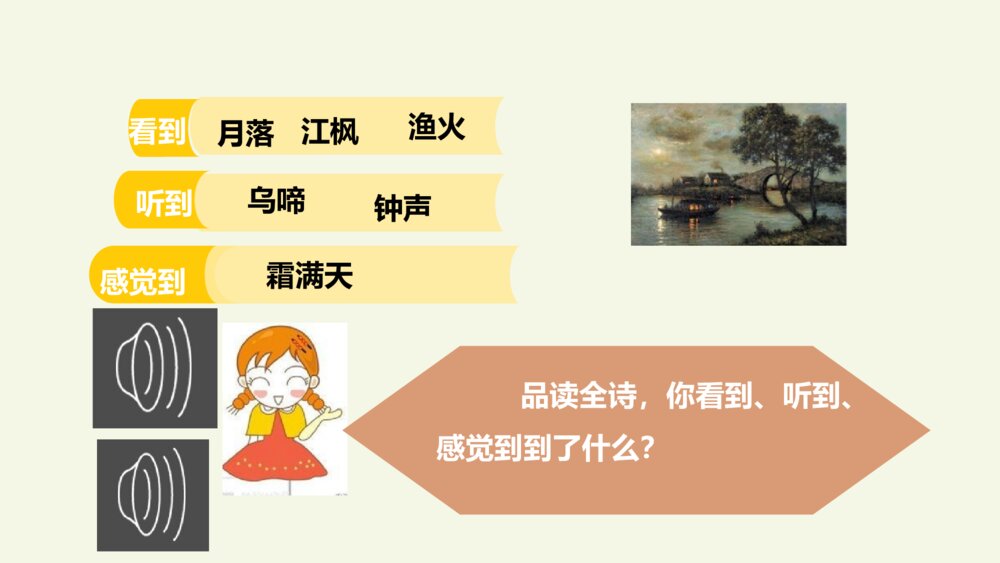 看到 月落 江枫 渔火

听到 乌啼 钟声

感觉到 霜满天

品读全诗，你看到、听到、感觉到到了什么？